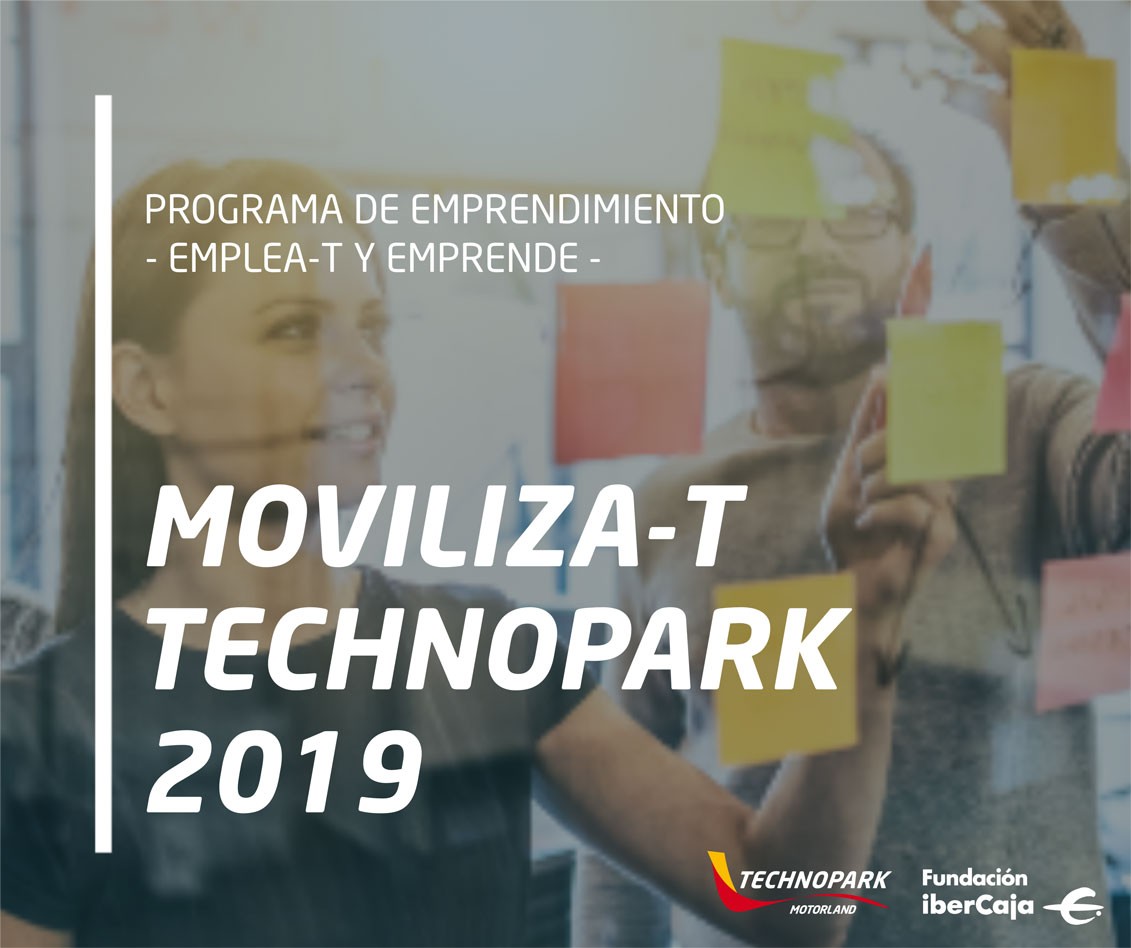 PROGRAMA DE EMPRENDIMIENTO
- EMPLEA-T Y EMPRENDE -

MOVILIZA-T
TECHNOPARK
2019

TECHNOPARK
MOTORLAND

Fundación
iberCaja